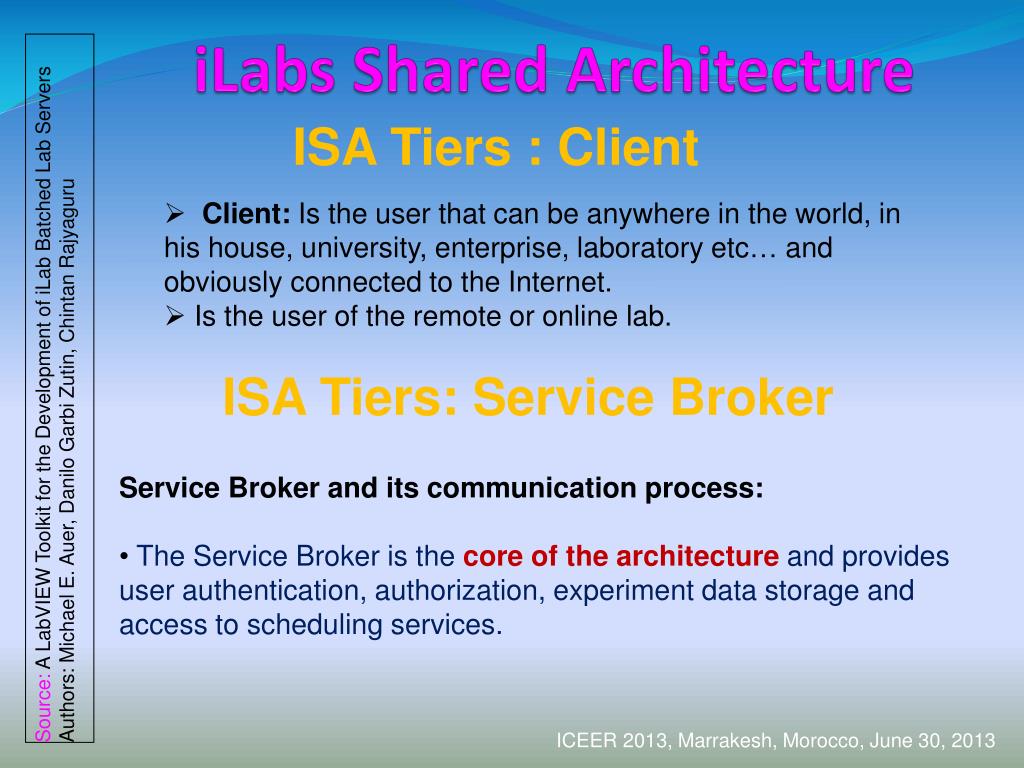 Source: A LabVIEW Toolkit for the Development of iLab Batched Lab Servers
Authors: Michael E. Auer, Danilo Garbi Zutin, Chintan Rajyaguru

iLabs Shared Architecture

ISA Tiers : Client

➢ Client: Is the user that can be anywhere in the world, in his house, university, enterprise, laboratory etc… and obviously connected to the Internet.
➢ Is the user of the remote or online lab.

ISA Tiers: Service Broker

Service Broker and its communication process:

• The Service Broker is the core of the architecture and provides user authentication, authorization, experiment data storage and access to scheduling services.

ICEER 2013, Marrakesh, Morocco, June 30, 2013